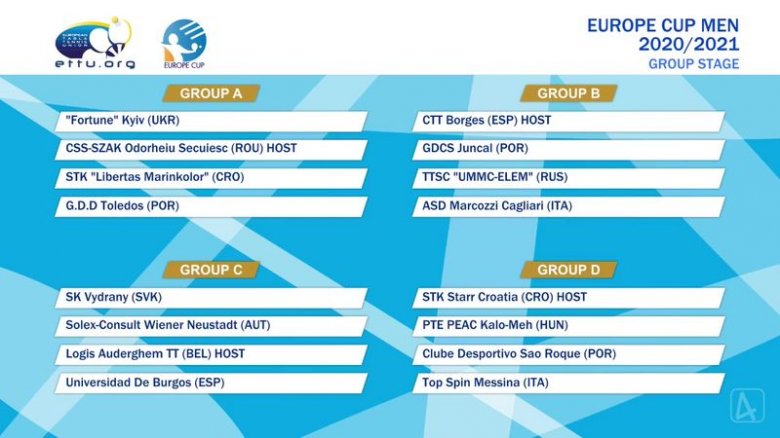 EUROPEAN TABLE TENNIS UNION
ettu.org

EUROPE CUP

EUROPE CUP MEN
2020/2021
GROUP STAGE

GROUP A
"Fortune" Kyiv (UKR)
CSS-SZAK Odorheiu Secuiesc (ROU) HOST
STK "Libertas Marinkolor" (CRO)
G.D.D Toledos (POR)

GROUP B
CTT Borges (ESP) HOST
GDCS Juncal (POR)
TTSC "UMMC-ELEM" (RUS)
ASD Marcozzi Cagliari (ITA)

GROUP C
SK Vydrany (SVK)
Solex-Consult Wiener Neustadt (AUT)
Logis Auderghem TT (BEL) HOST
Universidad De Burgos (ESP)

GROUP D
STK Starr Croatia (CRO) HOST
PTE PEAC Kalo-Meh (HUN)
Clube Desportivo Sao Roque (POR)
Top Spin Messina (ITA)